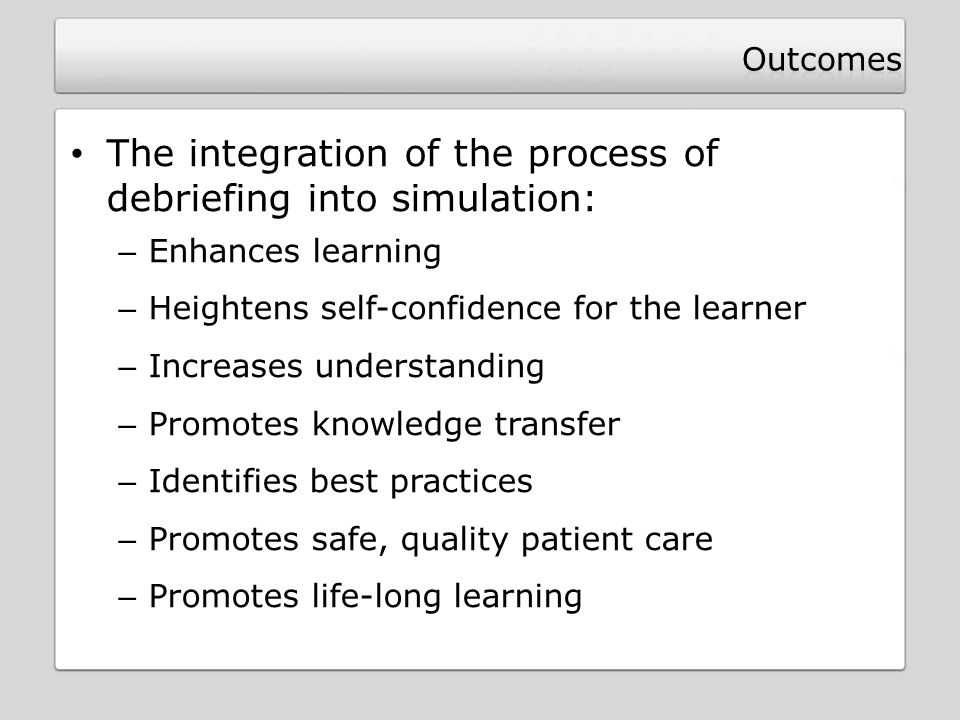 Outcomes

• The integration of the process of debriefing into simulation:
– Enhances learning
– Heightens self-confidence for the learner
– Increases understanding
– Promotes knowledge transfer
– Identifies best practices
– Promotes safe, quality patient care
– Promotes life-long learning